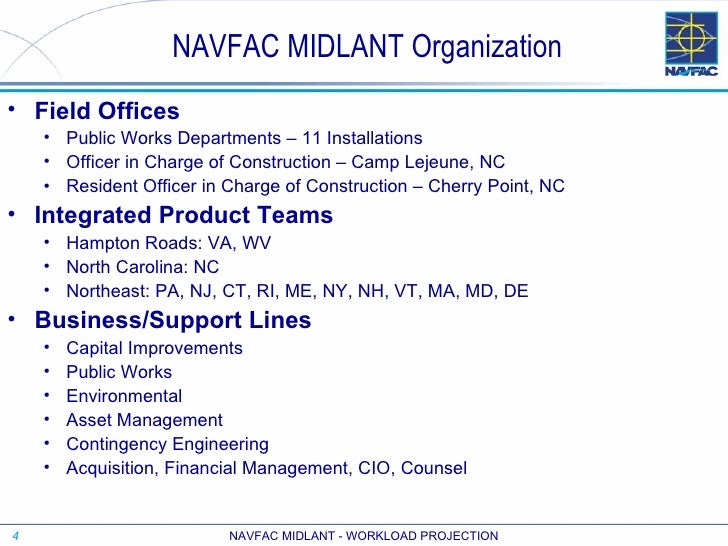 NAVFAC MIDLANT Organization

NAVFAC

• Field Offices
  • Public Works Departments – 11 Installations
  • Officer in Charge of Construction – Camp Lejeune, NC
  • Resident Officer in Charge of Construction – Cherry Point, NC
• Integrated Product Teams
  • Hampton Roads: VA, WV
  • North Carolina: NC
  • Northeast: PA, NJ, CT, RI, ME, NY, NH, VT, MA, MD, DE
• Business/Support Lines
  • Capital Improvements
  • Public Works
  • Environmental
  • Asset Management
  • Contingency Engineering
  • Acquisition, Financial Management, CIO, Counsel

4

NAVFAC MIDLANT - WORKLOAD PROJECTION